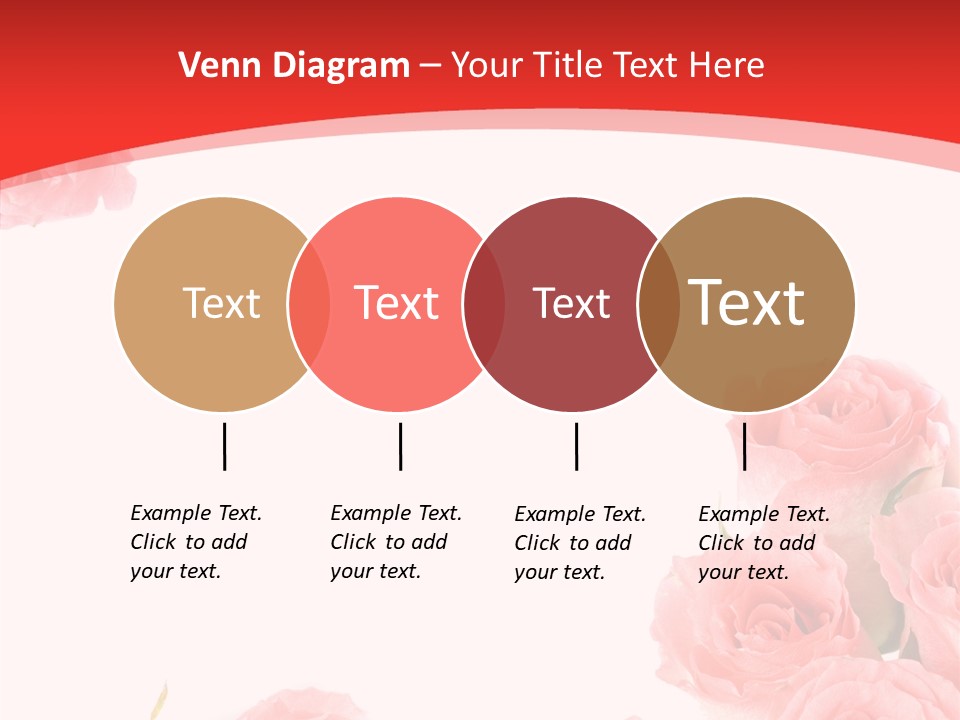 Venn Diagram – Your Title Text Here

Text

Text

Text

Text

Example Text. Click to add your text.

Example Text. Click to add your text.

Example Text. Click to add your text.

Example Text. Click to add your text.